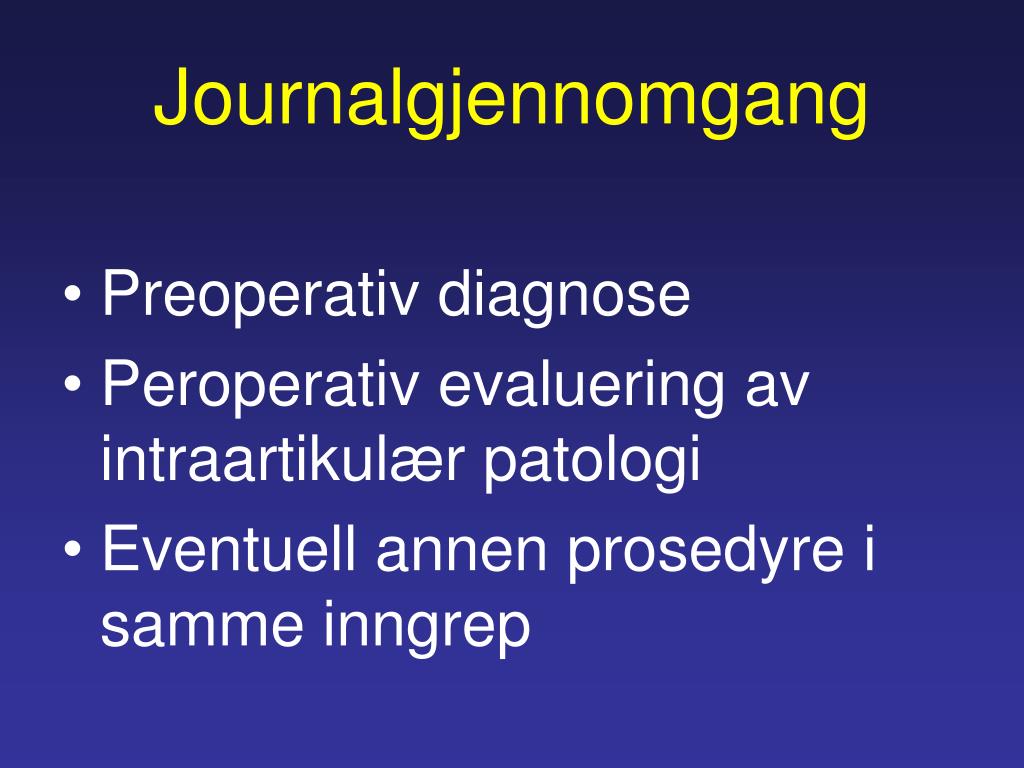 Journalgjennomgang

• Preoperativ diagnose
• Peroperativ evaluering av intraartikulær patologi
• Eventuell annen prosedyre i samme inngrep